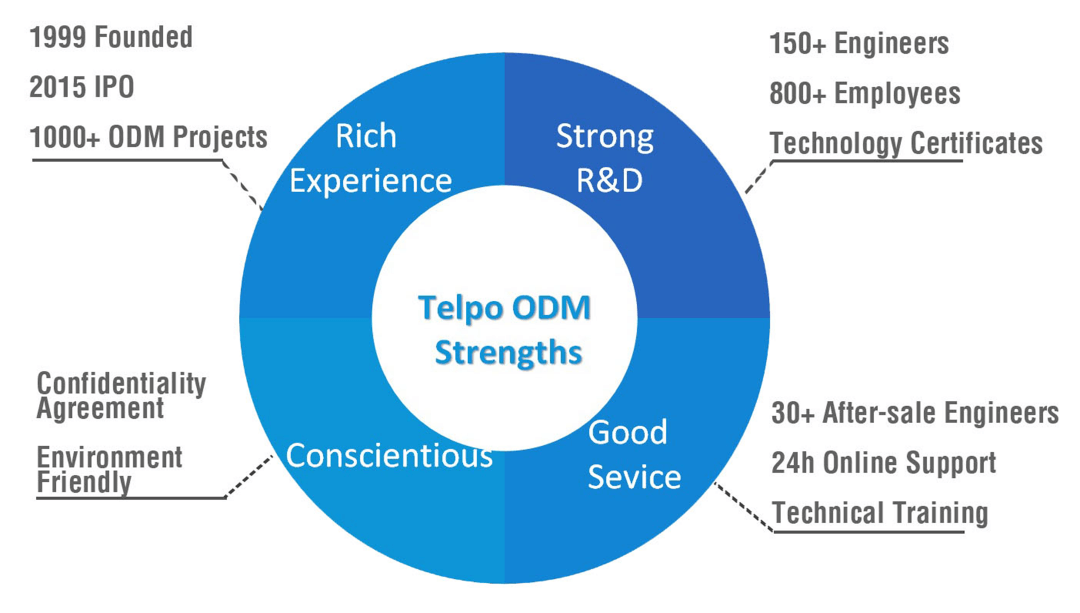 1999 Founded

2015 IPO

1000+ ODM Projects

Rich Experience

Strong R&D

150+ Engineers

800+ Employees

Technology Certificates

Telpo ODM Strengths

Confidentiality Agreement

Environment Friendly

Conscientious

Good Sevice

30+ After-sale Engineers

24h Online Support

Technical Training